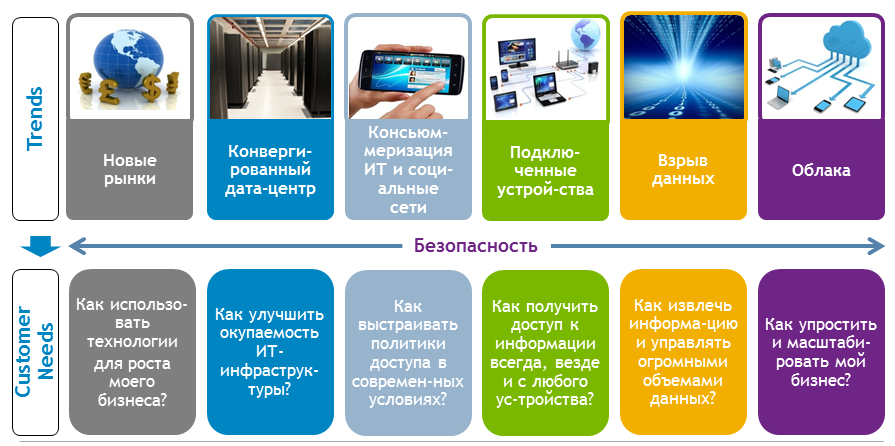 Trends

Новые рынки

Конвергированный дата-центр

Консьюмеризация ИТ и социальные сети

Подключенные устрой-ства

Взрыв данных

Облака

Безопасность

Customer Needs

Как использовать технологии для роста моего бизнеса?

Как улучшить окупаемость ИТ-инфраструктуры?

Как выстраивать политики доступа в современ-ных условиях?

Как получить доступ к информации всегда, везде и с любого ус-тройства?

Как извлечь информа-цию и управлять огромными объемами данных?

Как упростить и масштабировать мой бизнес?